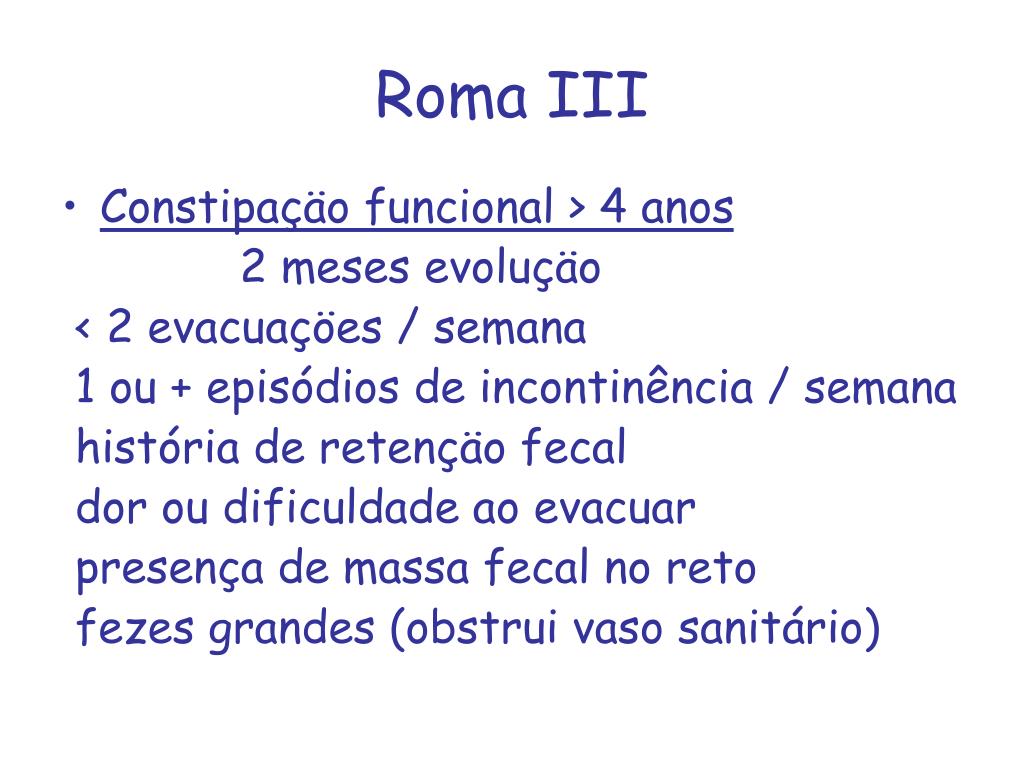 Roma III

• Constipaçäo funcional > 4 anos
2 meses evoluçäo
< 2 evacuaçöes / semana
1 ou + episódios de incontinência / semana
história de retençäo fecal
dor ou dificuldade ao evacuar
presença de massa fecal no reto
fezes grandes (obstrui vaso sanitário)